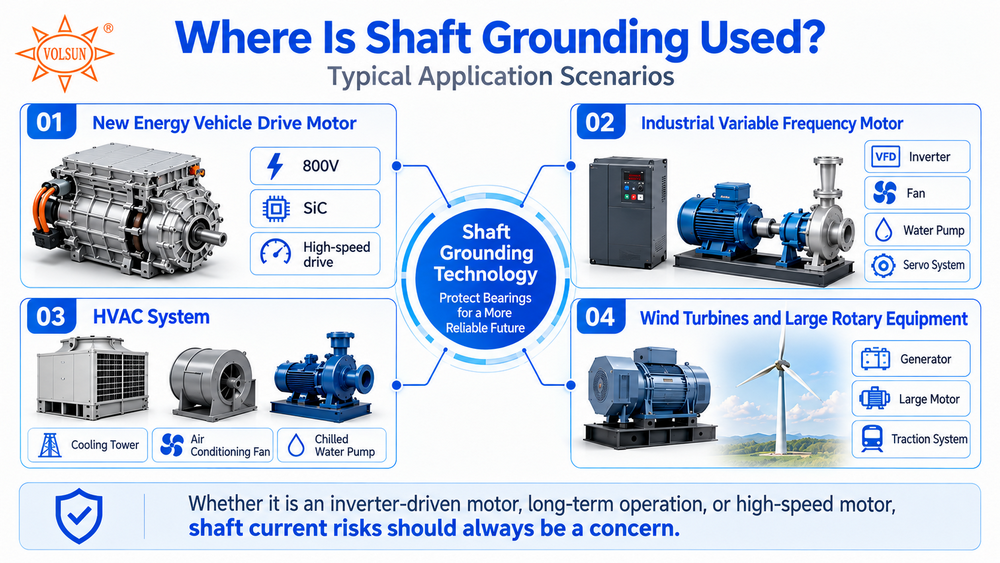 VOLSUN ®

Where Is Shaft Grounding Used?

Typical Application Scenarios

01 New Energy Vehicle Drive Motor

800V

SiC

High-speed drive

02 Industrial Variable Frequency Motor

VFD Inverter

Fan

Water Pump

Servo System

Shaft Grounding Technology

Protect Bearings for a More Reliable Future

03 HVAC System

Cooling Tower

Air Conditioning Fan

Chilled Water Pump

04 Wind Turbines and Large Rotary Equipment

Generator

Large Motor

Traction System

Whether it is an inverter-driven motor, long-term operation, or high-speed motor, shaft current risks should always be a concern.